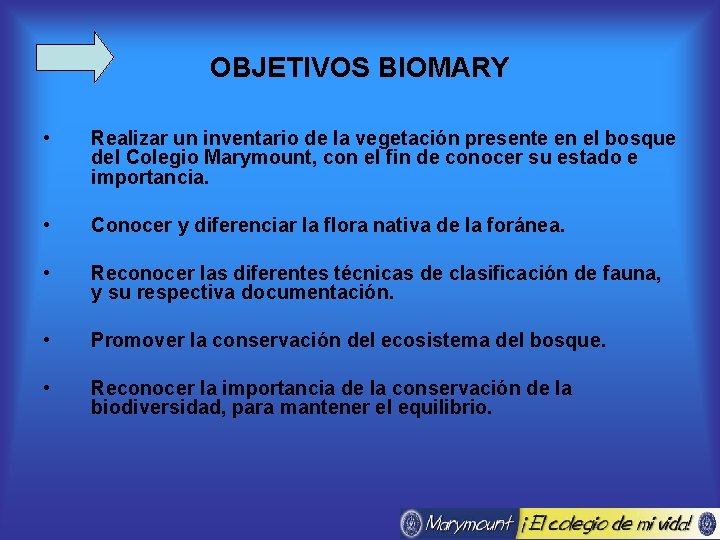 OBJETIVOS BIOMARY

• Realizar un inventario de la vegetación presente en el bosque del Colegio Marymount, con el fin de conocer su estado e importancia.

• Conocer y diferenciar la flora nativa de la foránea.

• Reconocer las diferentes técnicas de clasificación de fauna, y su respectiva documentación.

• Promover la conservación del ecosistema del bosque.

• Reconocer la importancia de la conservación de la biodiversidad, para mantener el equilibrio.

Marymount ¡El colegio de mi vida!